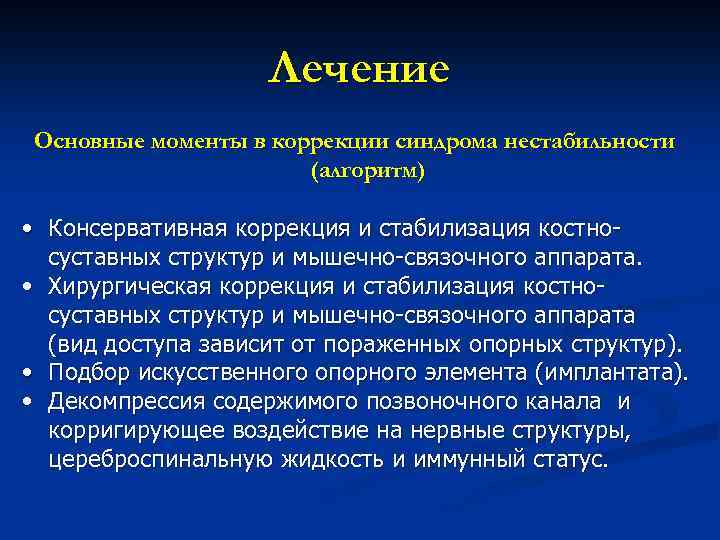 Лечение

Основные моменты в коррекции синдрома нестабильности (алгоритм)

• Консервативная коррекция и стабилизация костно-суставных структур и мышечно-связочного аппарата.
• Хирургическая коррекция и стабилизация костно-суставных структур и мышечно-связочного аппарата (вид доступа зависит от пораженных опорных структур).
• Подбор искусственного опорного элемента (имплантата).
• Декомпрессия содержимого позвоночного канала и корригирующее воздействие на нервные структуры, цереброспинальную жидкость и иммунный статус.